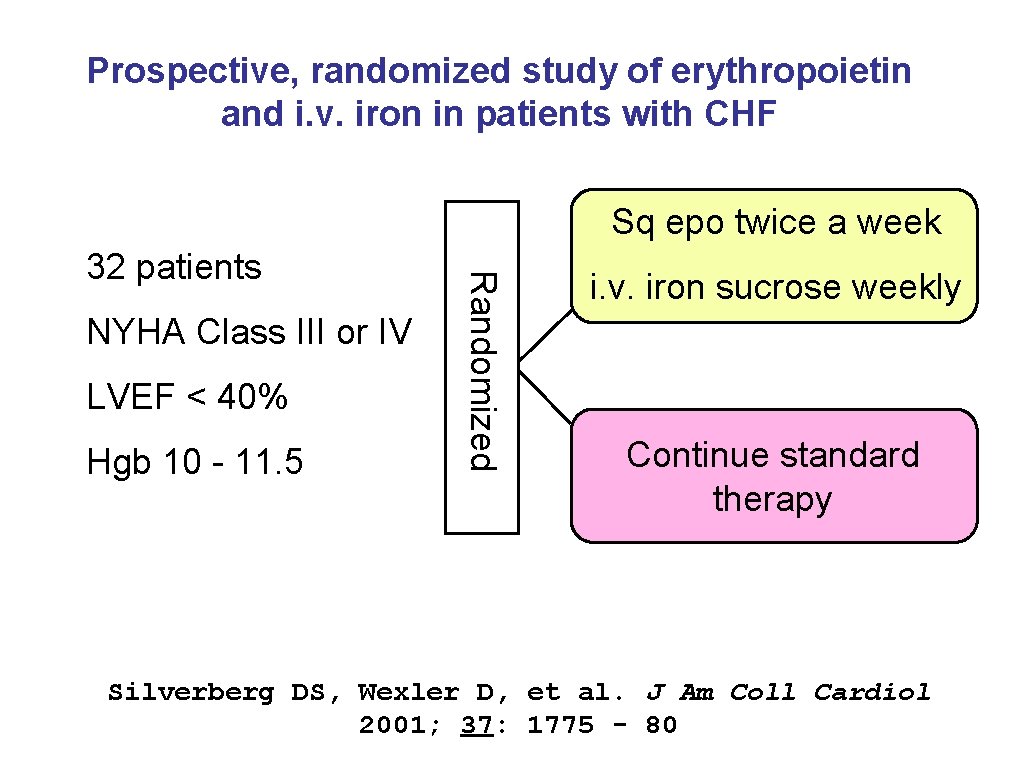 Prospective, randomized study of erythropoietin and i.v. iron in patients with CHF

32 patients

NYHA Class III or IV

LVEF < 40%

Hgb 10 - 11.5

Randomized

Sq epo twice a week

i.v. iron sucrose weekly

Continue standard therapy

Silverberg DS, Wexler D, et al. J Am Coll Cardiol 2001; 37: 1775 - 80